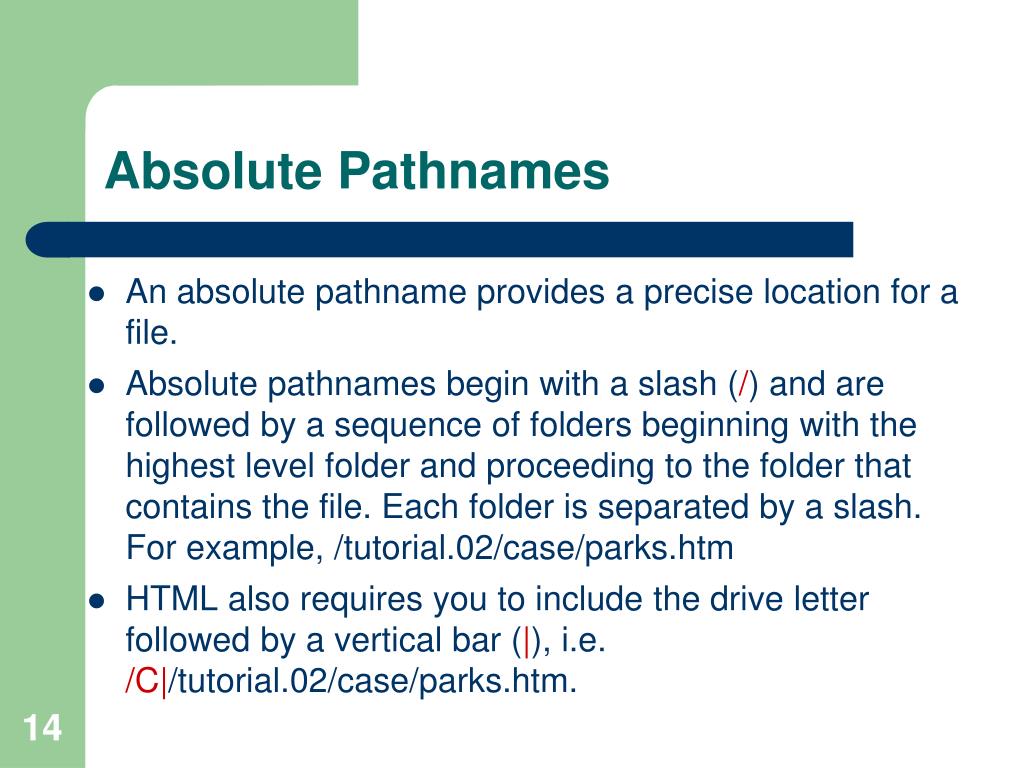 Absolute Pathnames

- An absolute pathname provides a precise location for a file.
- Absolute pathnames begin with a slash (/) and are followed by a sequence of folders beginning with the highest level folder and proceeding to the folder that contains the file. Each folder is separated by a slash. For example, /tutorial.02/case/parks.htm
- HTML also requires you to include the drive letter followed by a vertical bar (|), i.e. /C|/tutorial.02/case/parks.htm.

14